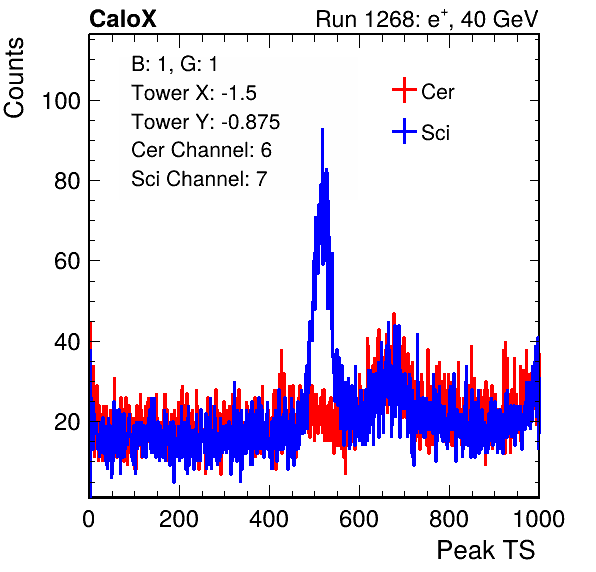 CaloX

Run 1268: $e^{+}$, 40 GeV

Counts

B: 1, G: 1
Tower X: -1.5
Tower Y: -0.875
Cer Channel: 6
Sci Channel: 7

Cer
Sci

100
80
60
40
20

0
200
400
600
800
1000

Peak TS